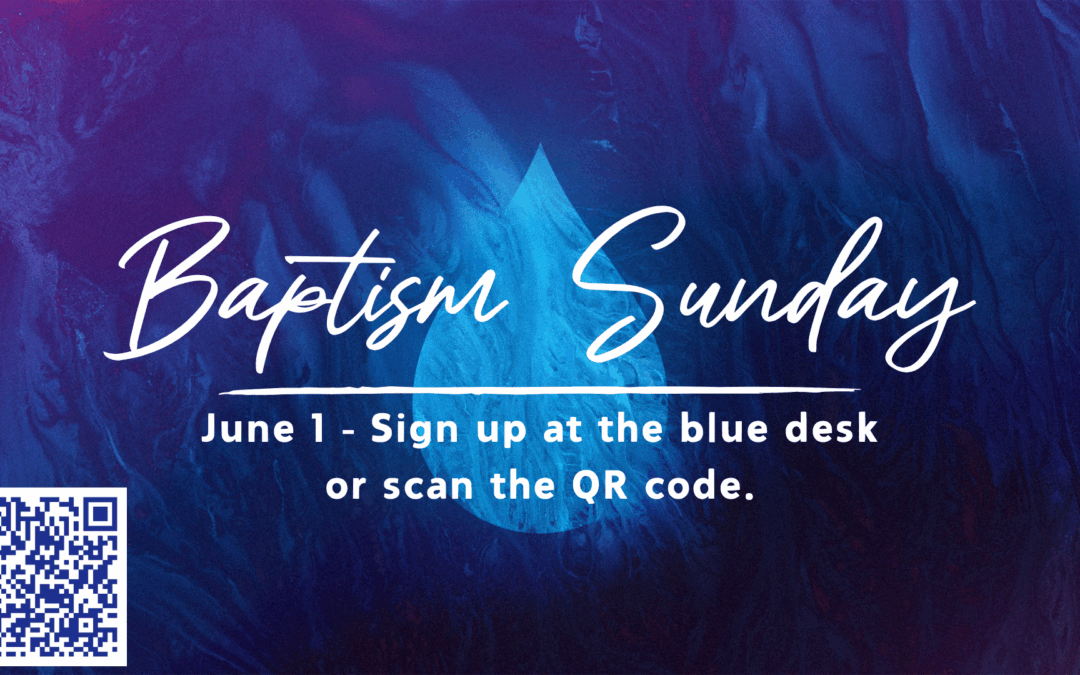 Baptism Sunday

June 1 - Sign up at the blue desk or scan the QR code.